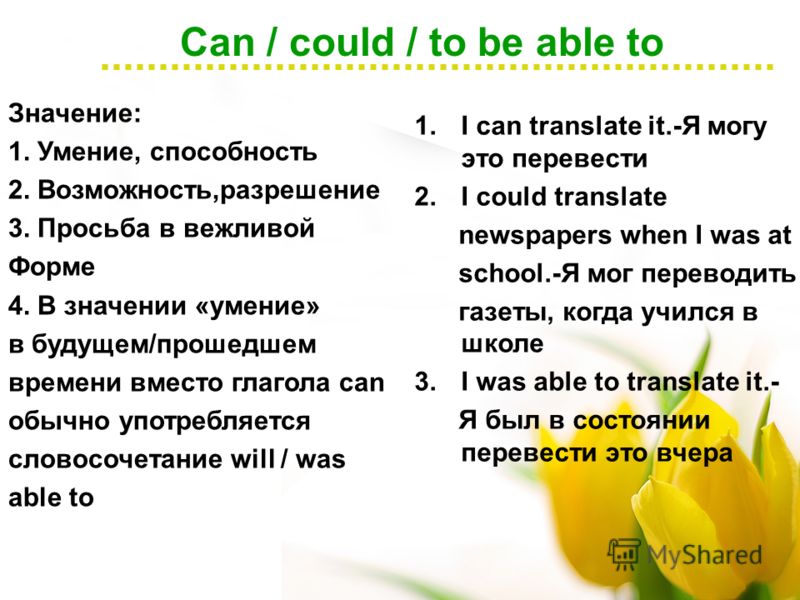 Can / could / to be able to

Значение:
1. Умение, способность
2. Возможность,разрешение
3. Просьба в вежливой Форме
4. В значении «умение» в будущем/прошедшем времени вместо глагола can обычно употребляется словосочетание will / was able to

1. I can translate it.-Я могу это перевести
2. I could translate newspapers when I was at school.-Я мог переводить газеты, когда учился в школе
3. I was able to translate it.- Я был в состоянии перевести это вчера

MyShared